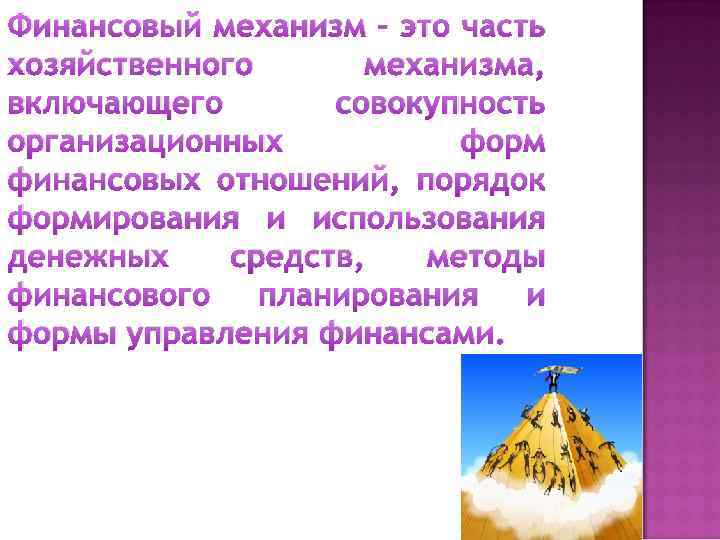 Финансовый механизм – это часть хозяйственного механизма, включающего совокупность организационных форм финансовых отношений, порядок формирования и использования денежных средств, методы финансового планирования и формы управления финансами.